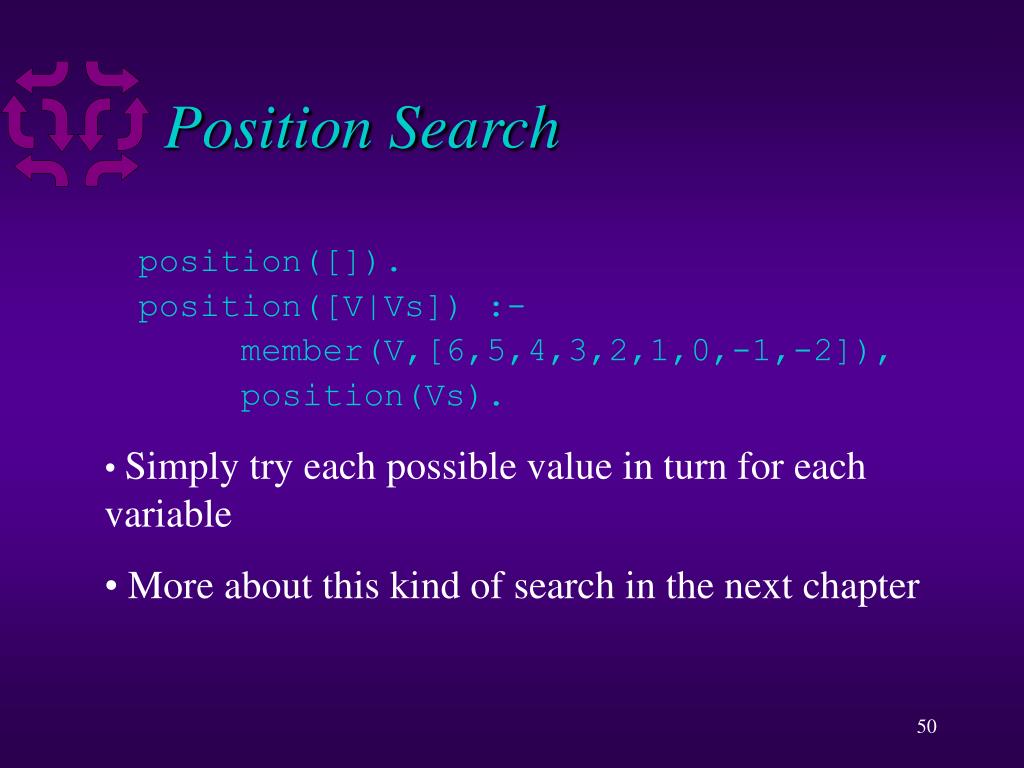 Position Search

position([]).
position([V|Vs]) :-
    member(V,[6,5,4,3,2,1,0,-1,-2]),
    position(Vs).

• Simply try each possible value in turn for each variable

• More about this kind of search in the next chapter

50